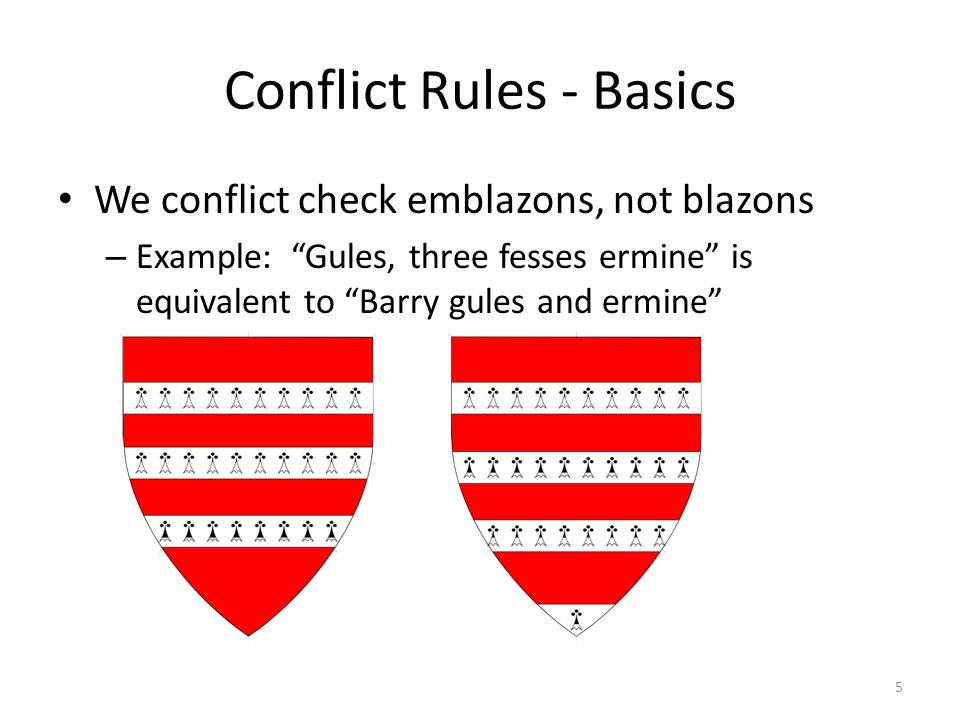 Conflict Rules - Basics

• We conflict check emblazons, not blazons

– Example: “Gules, three fesses ermine” is equivalent to “Barry gules and ermine”

5